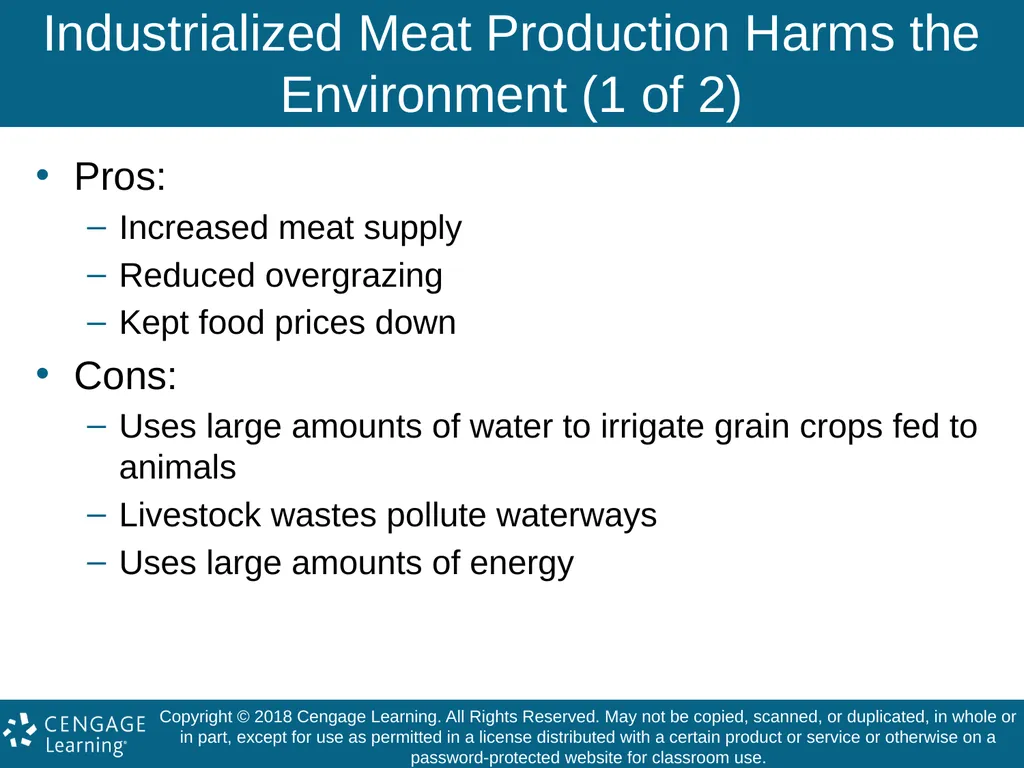 Industrialized Meat Production Harms the Environment (1 of 2)

• Pros:
– Increased meat supply
– Reduced overgrazing
– Kept food prices down

• Cons:
– Uses large amounts of water to irrigate grain crops fed to animals
– Livestock wastes pollute waterways
– Uses large amounts of energy

CENGAGE Learning®

Copyright © 2018 Cengage Learning. All Rights Reserved. May not be copied, scanned, or duplicated, in whole or in part, except for use as permitted in a license distributed with a certain product or service or otherwise on a password-protected website for classroom use.